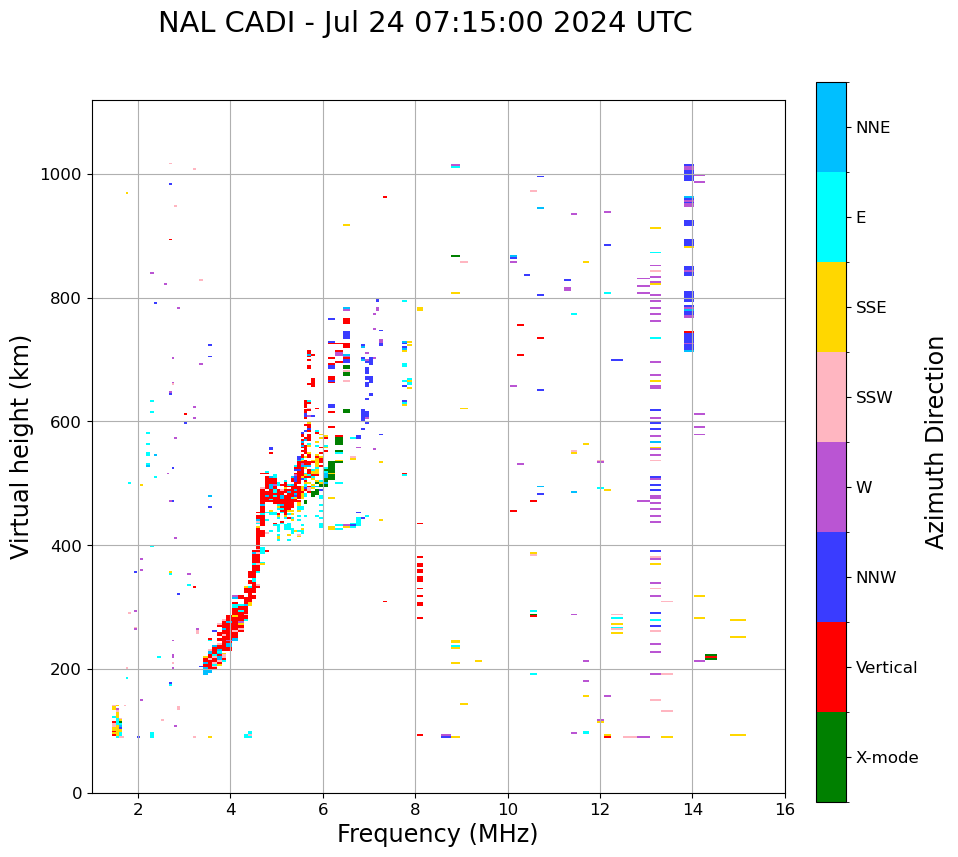 NAL CADI - Jul 24 07:15:00 2024 UTC

Virtual height (km)

1000
800
600
400
200
0

2
4
6
8
10
12
14
16

Frequency (MHz)

NNE
E
SSE
SSW
W
NNW
Vertical
X-mode

Azimuth Direction